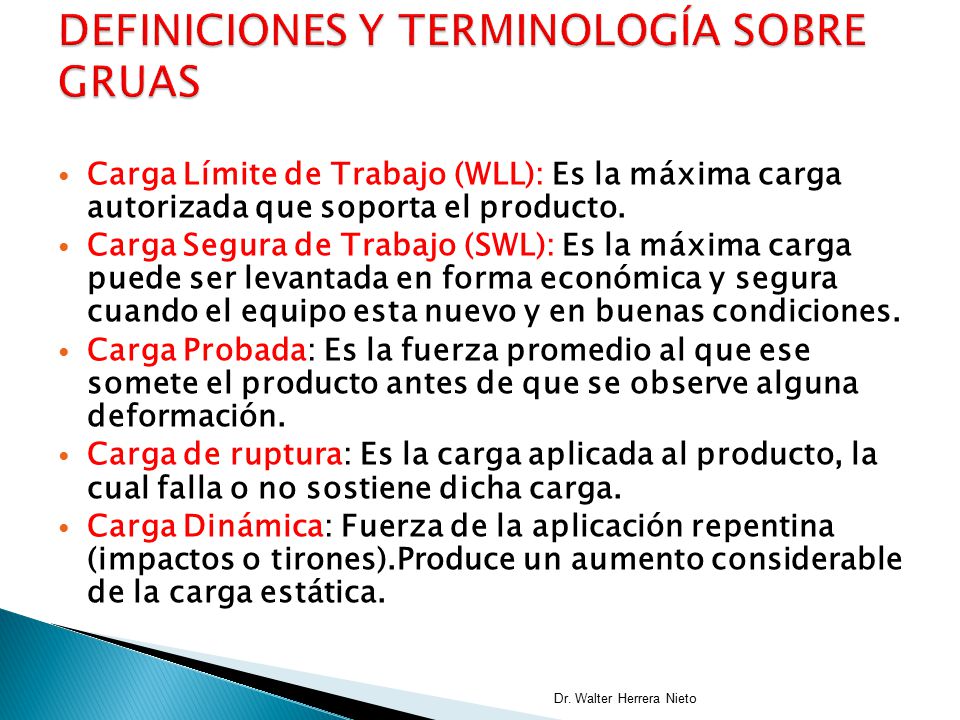 DEFINICIONES Y TERMINOLOGÍA SOBRE GRUAS

• Carga Límite de Trabajo (WLL): Es la máxima carga autorizada que soporta el producto.
• Carga Segura de Trabajo (SWL): Es la máxima carga puede ser levantada en forma económica y segura cuando el equipo esta nuevo y en buenas condiciones.
• Carga Probada: Es la fuerza promedio al que ese somete el producto antes de que se observe alguna deformación.
• Carga de ruptura: Es la carga aplicada al producto, la cual falla o no sostiene dicha carga.
• Carga Dinámica: Fuerza de la aplicación repentina (impactos o tirones).Produce un aumento considerable de la carga estática.

Dr. Walter Herrera Nieto